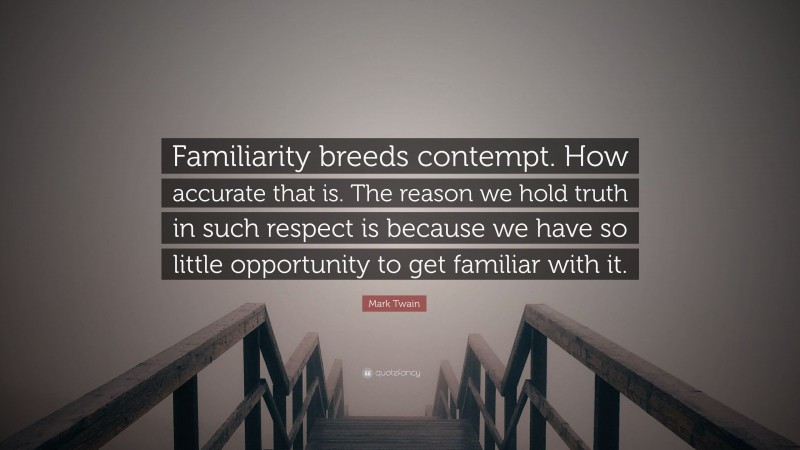 Familiarity breeds contempt. How accurate that is. The reason we hold truth in such respect is because we have so little opportunity to get familiar with it.

Mark Twain

quotefancy